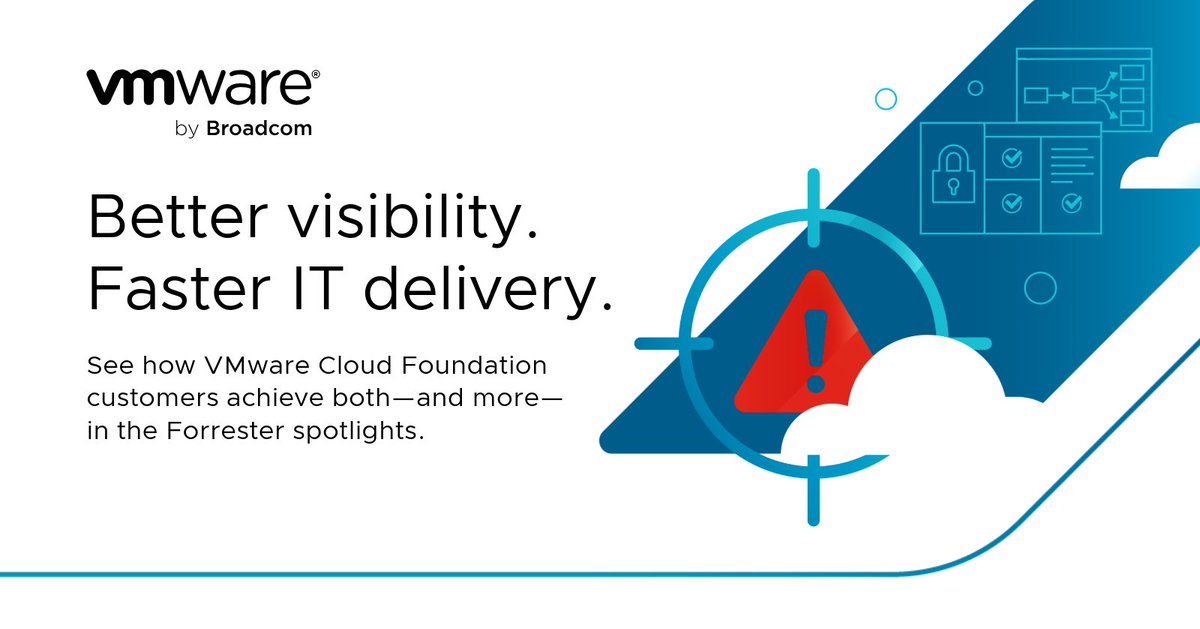 vmware®
by Broadcom

Better visibility.
Faster IT delivery.

See how VMware Cloud Foundation customers achieve both—and more—in the Forrester spotlights.